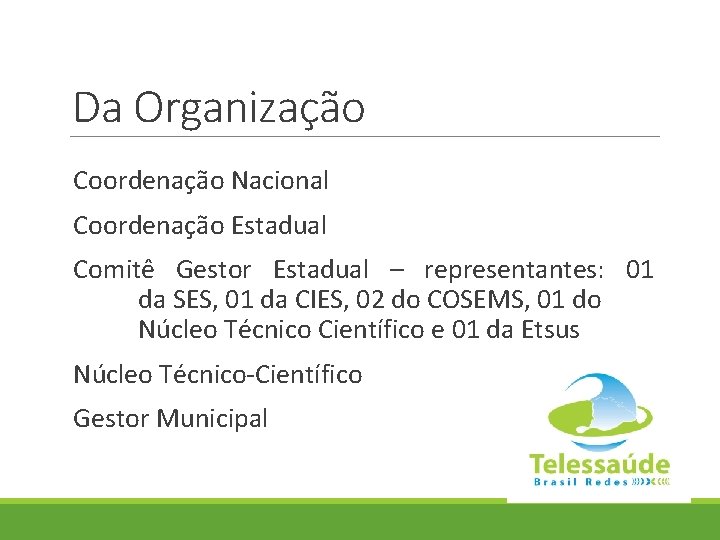 Da Organização

Coordenação Nacional

Coordenação Estadual

Comitê Gestor Estadual – representantes: 01 da SES, 01 da CIES, 02 do COSEMS, 01 do Núcleo Técnico Científico e 01 da Etsus

Núcleo Técnico-Científico

Gestor Municipal

Telessaúde
Brasil Redes